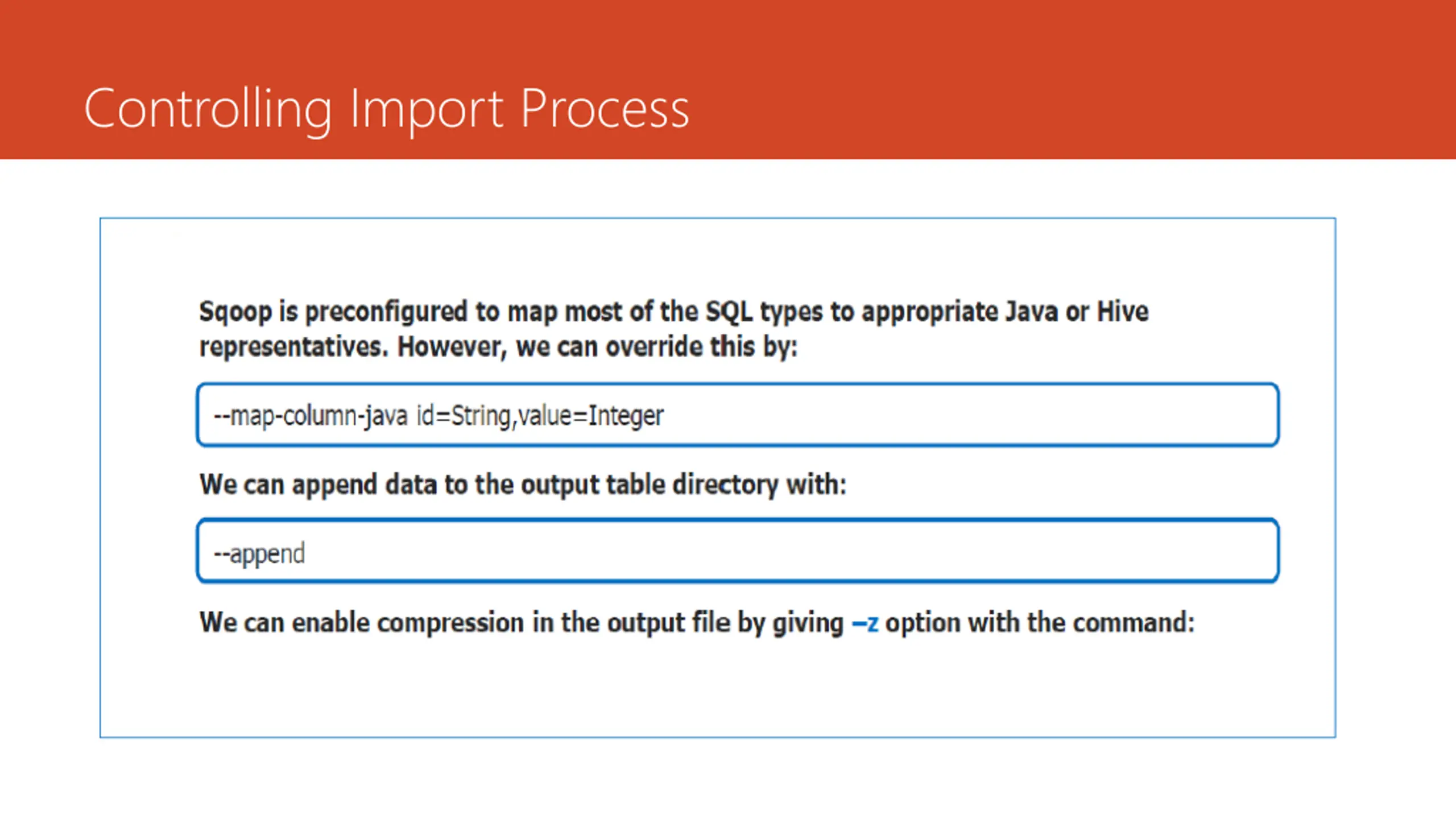 Controlling Import Process

Sqoop is preconfigured to map most of the SQL types to appropriate Java or Hive representatives. However, we can override this by:

--map-column-java id=String,value=Integer

We can append data to the output table directory with:

--append

We can enable compression in the output file by giving –z option with the command: